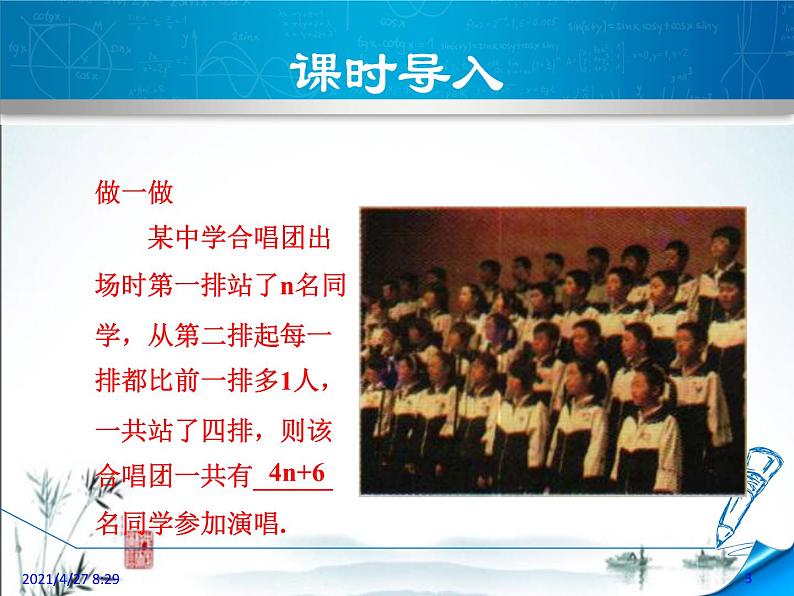 课时导入

做一做

某中学合唱团出场时第一排站了n名同学，从第二排起每一排都比前一排多1人，一共站了四排，则该合唱团一共有 4n+6 名同学参加演唱.

2021/4/27 8:29

3